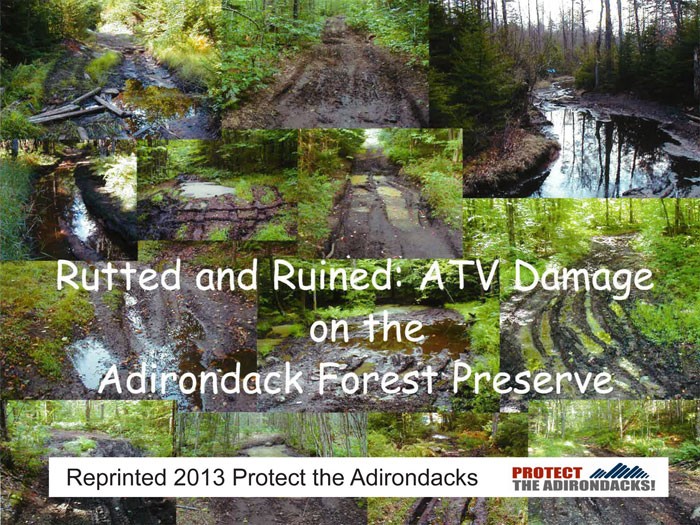 Rutted and Ruined: ATV Damage on the Adirondack Forest Preserve

Reprinted 2013 Protect the Adirondacks

PROTECT THE ADIRONDACKS!